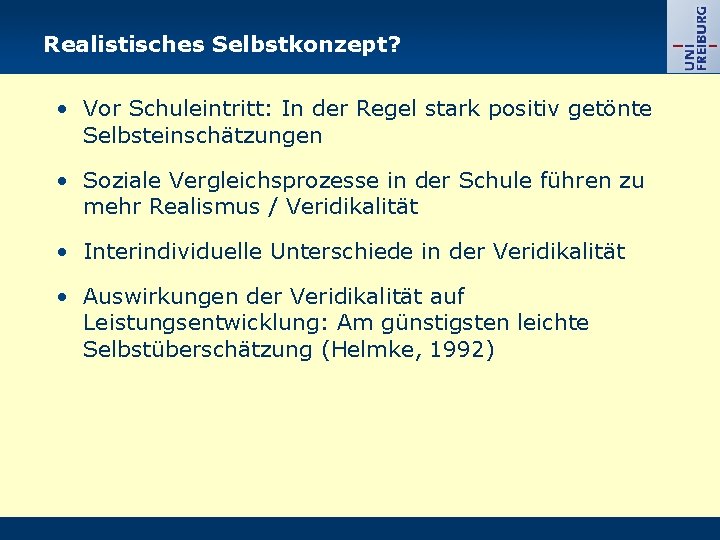 Realistisches Selbstkonzept?

UNI FREIBURG

• Vor Schuleintritt: In der Regel stark positiv getönte Selbsteinschätzungen

• Soziale Vergleichsprozesse in der Schule führen zu mehr Realismus / Veridikalität

• Interindividuelle Unterschiede in der Veridikalität

• Auswirkungen der Veridikalität auf Leistungsentwicklung: Am günstigsten leichte Selbstüberschätzung (Helmke, 1992)